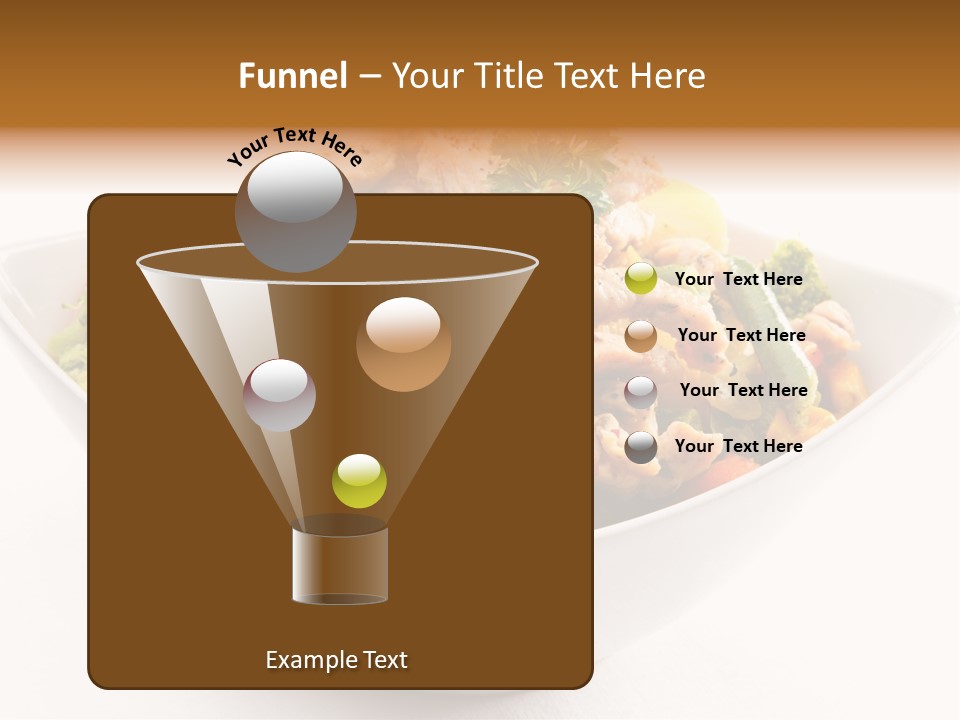 Funnel – Your Title Text Here

Your Text Here

Your Text Here

Your Text Here

Your Text Here

Your Text Here

Example Text